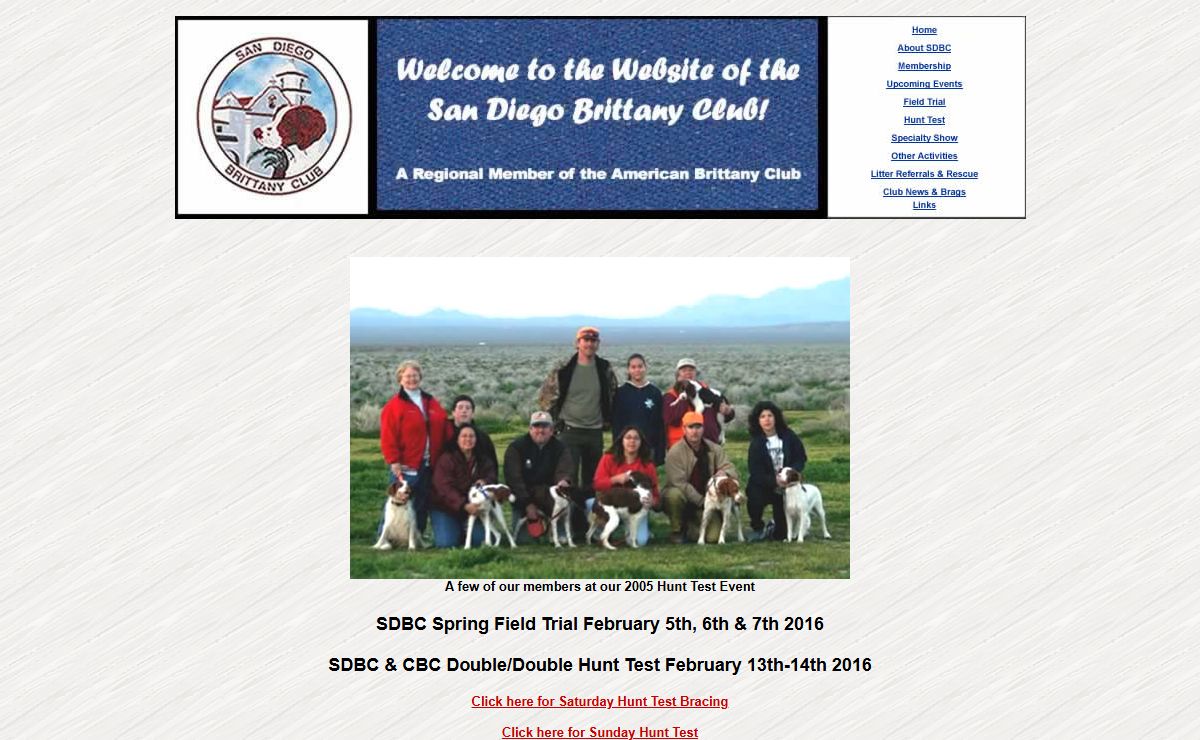 SAN DIEGO
BRITTANY CLUB

Welcome to the Website of the San Diego Brittany Club!

A Regional Member of the American Brittany Club

Home
About SDBC
Membership
Upcoming Events
Field Trial
Hunt Test
Specialty Show
Other Activities
Litter Referrals & Rescue
Club News & Brags
Links

A few of our members at our 2005 Hunt Test Event

SDBC Spring Field Trial February 5th, 6th & 7th 2016

SDBC & CBC Double/Double Hunt Test February 13th-14th 2016

Click here for Saturday Hunt Test Bracing

Click here for Sunday Hunt Test